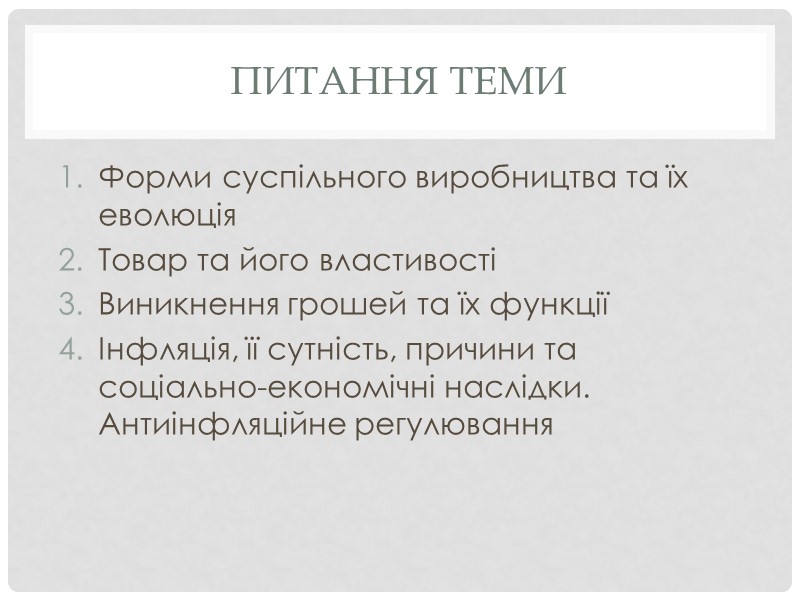 ПИТАННЯ ТЕМИ

1. Форми суспільного виробництва та їх еволюція
2. Товар та його властивості
3. Виникнення грошей та їх функції
4. Інфляція, її сутність, причини та соціально-економічні наслідки. Антиінфляційне регулювання